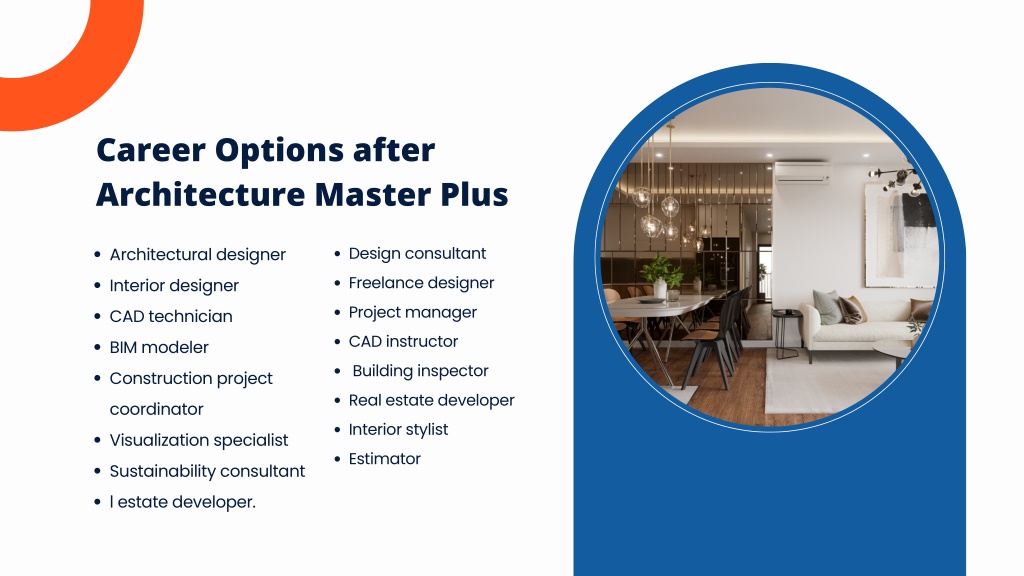 Career Options after Architecture Master Plus

- Architectural designer
- Interior designer
- CAD technician
- BIM modeler
- Construction project coordinator
- Visualization specialist
- Sustainability consultant
- l estate developer.

- Design consultant
- Freelance designer
- Project manager
- CAD instructor
- Building inspector
- Real estate developer
- Interior stylist
- Estimator